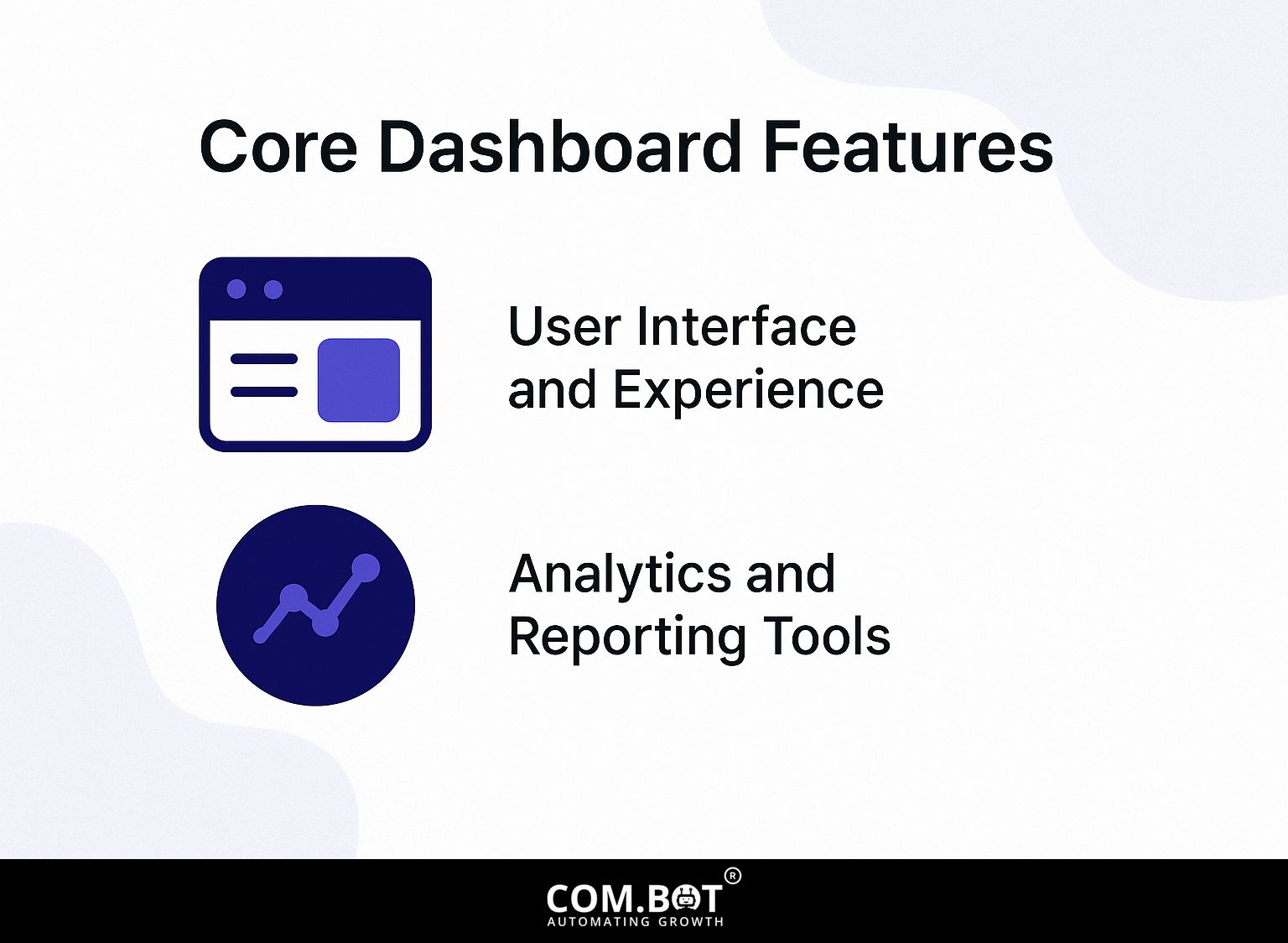 Core Dashboard Features

User Interface and Experience

Analytics and Reporting Tools

COM.BOT®
AUTOMATING GROWTH